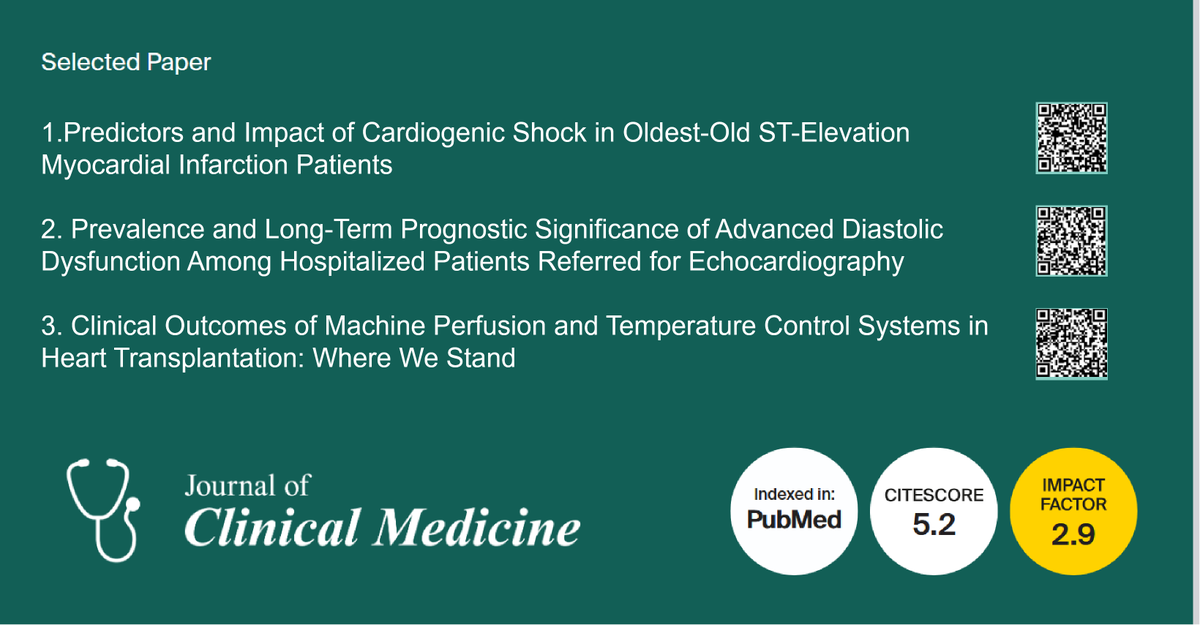 Selected Paper

1.Predictors and Impact of Cardiogenic Shock in Oldest-Old ST-Elevation Myocardial Infarction Patients

2. Prevalence and Long-Term Prognostic Significance of Advanced Diastolic Dysfunction Among Hospitalized Patients Referred for Echocardiography

3. Clinical Outcomes of Machine Perfusion and Temperature Control Systems in Heart Transplantation: Where We Stand

Journal of
Clinical Medicine

Indexed in:
PubMed

CITESCORE
5.2

IMPACT
FACTOR
2.9